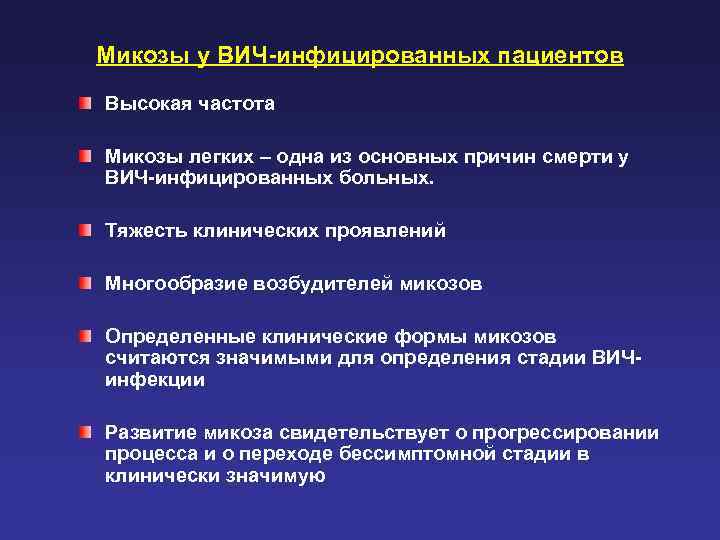 Микозы у ВИЧ-инфицированных пациентов

Высокая частота

Микозы легких – одна из основных причин смерти у ВИЧ-инфицированных больных.

Тяжесть клинических проявлений

Многообразие возбудителей микозов

Определенные клинические формы микозов считаются значимыми для определения стадии ВИЧ-инфекции

Развитие микоза свидетельствует о прогрессировании процесса и о переходе бессимптомной стадии в клинически значимую